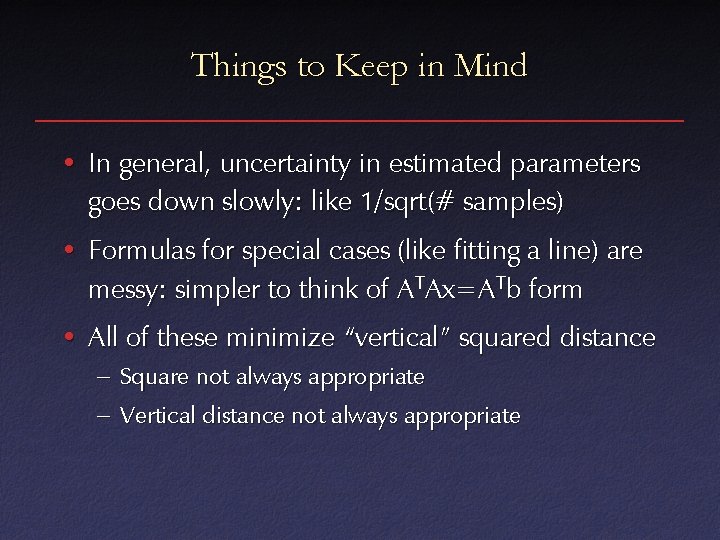 Things to Keep in Mind

• In general, uncertainty in estimated parameters goes down slowly: like 1/sqrt(# samples)

• Formulas for special cases (like fitting a line) are messy: simpler to think of $A^TAx=A^Tb$ form

• All of these minimize "vertical" squared distance
 – Square not always appropriate
 – Vertical distance not always appropriate